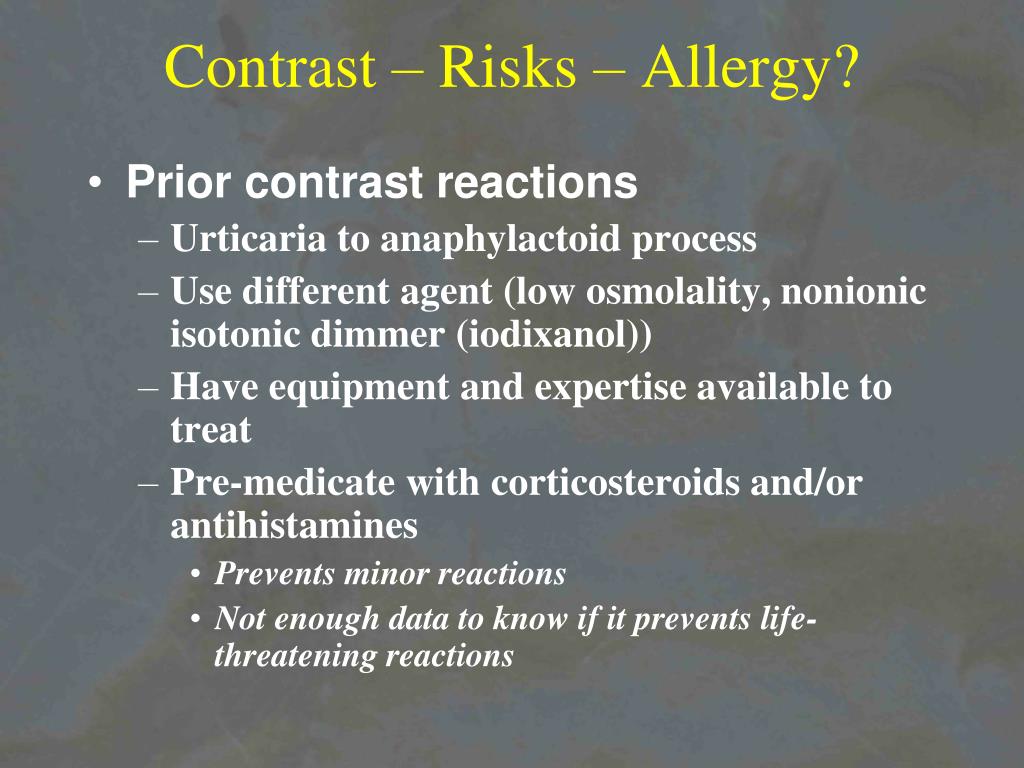 Contrast – Risks – Allergy?

• Prior contrast reactions
– Urticaria to anaphylactoid process
– Use different agent (low osmolality, nonionic isotonic dimmer (iodixanol))
– Have equipment and expertise available to treat
– Pre-medicate with corticosteroids and/or antihistamines
• Prevents minor reactions
• Not enough data to know if it prevents life-threatening reactions